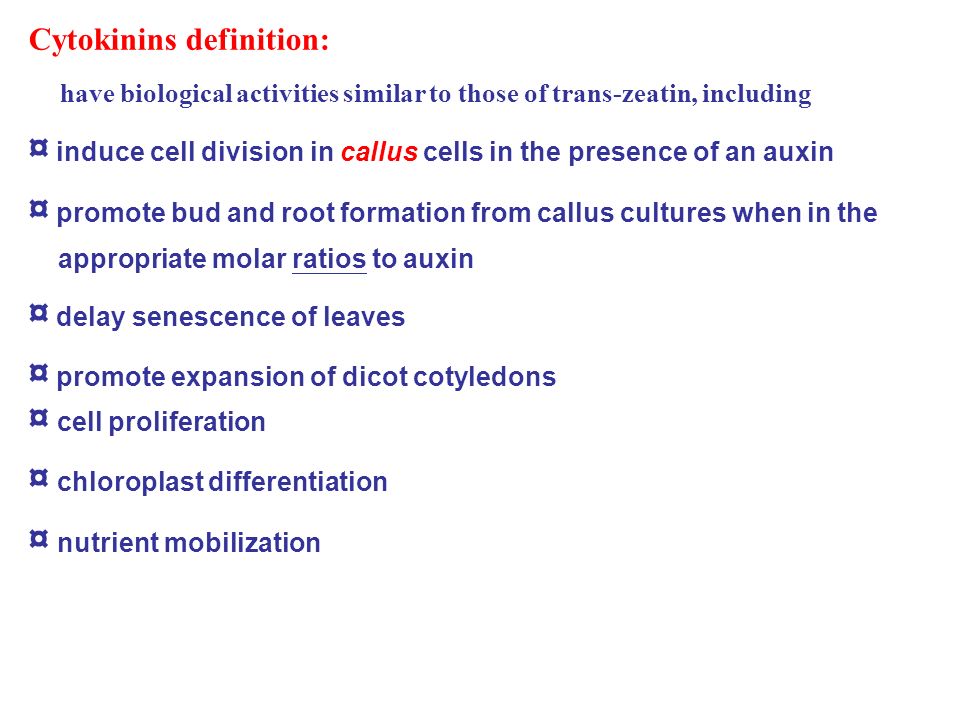 Cytokinins definition:

have biological activities similar to those of trans-zeatin, including

¤ induce cell division in callus cells in the presence of an auxin

¤ promote bud and root formation from callus cultures when in the appropriate molar ratios to auxin

¤ delay senescence of leaves

¤ promote expansion of dicot cotyledons

¤ cell proliferation

¤ chloroplast differentiation

¤ nutrient mobilization